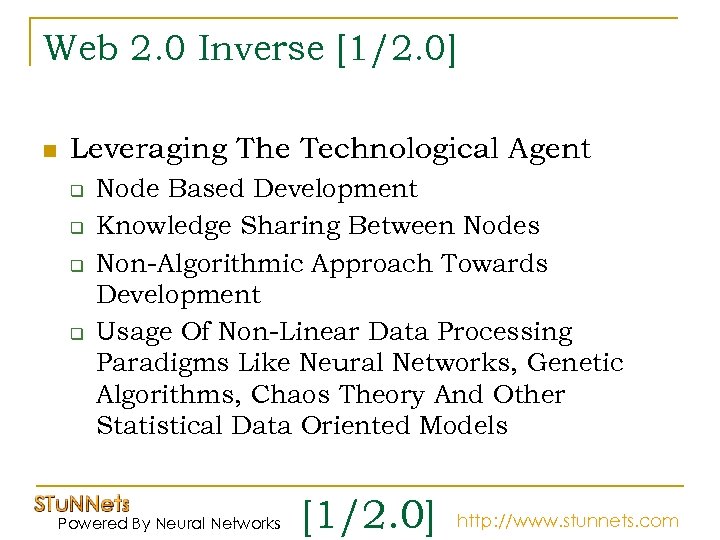 Web 2.0 Inverse [1/2.0]

Leveraging The Technological Agent

Node Based Development

Knowledge Sharing Between Nodes

Non-Algorithmic Approach Towards Development

Usage Of Non-Linear Data Processing Paradigms Like Neural Networks, Genetic Algorithms, Chaos Theory And Other Statistical Data Oriented Models

STuNNets
Powered By Neural Networks

[1/2.0]

http://www.stunnets.com